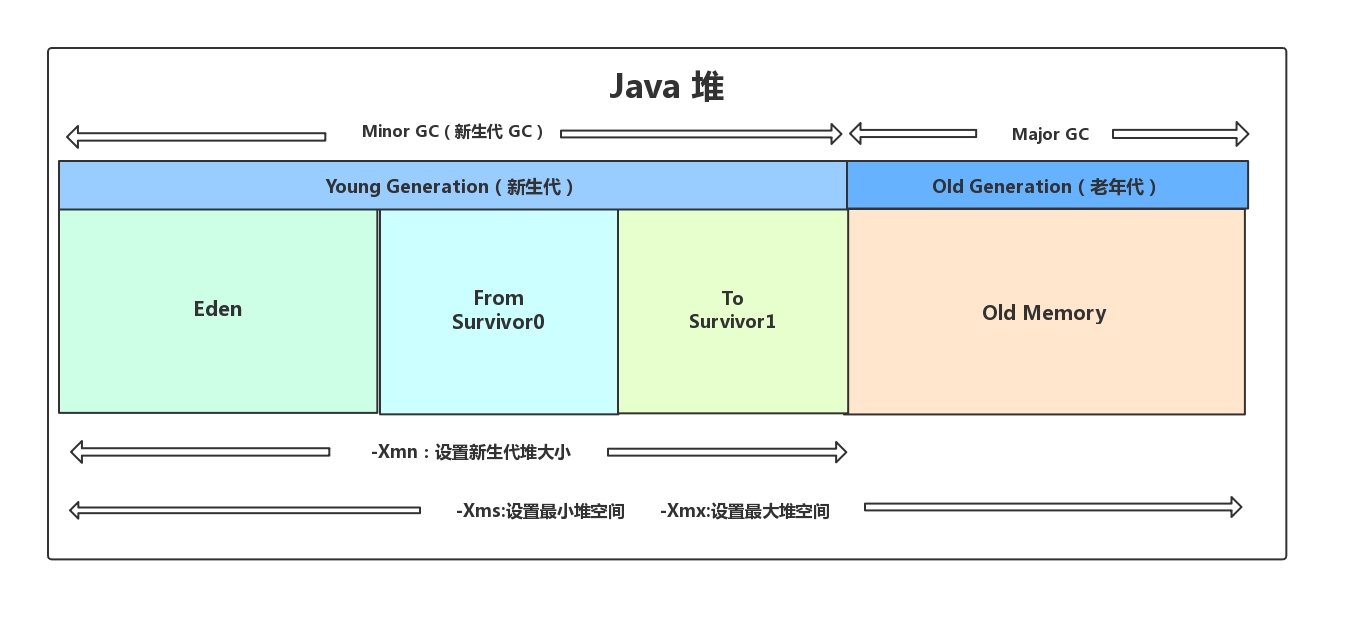 Java 堆

Minor GC（新生代 GC）

Major GC

Young Generation（新生代）

Old Generation（老年代）

Eden

From
Survivor0

To
Survivor1

Old Memory

-Xmn：设置新生代堆大小

-Xms:设置最小堆空间

-Xmx:设置最大堆空间